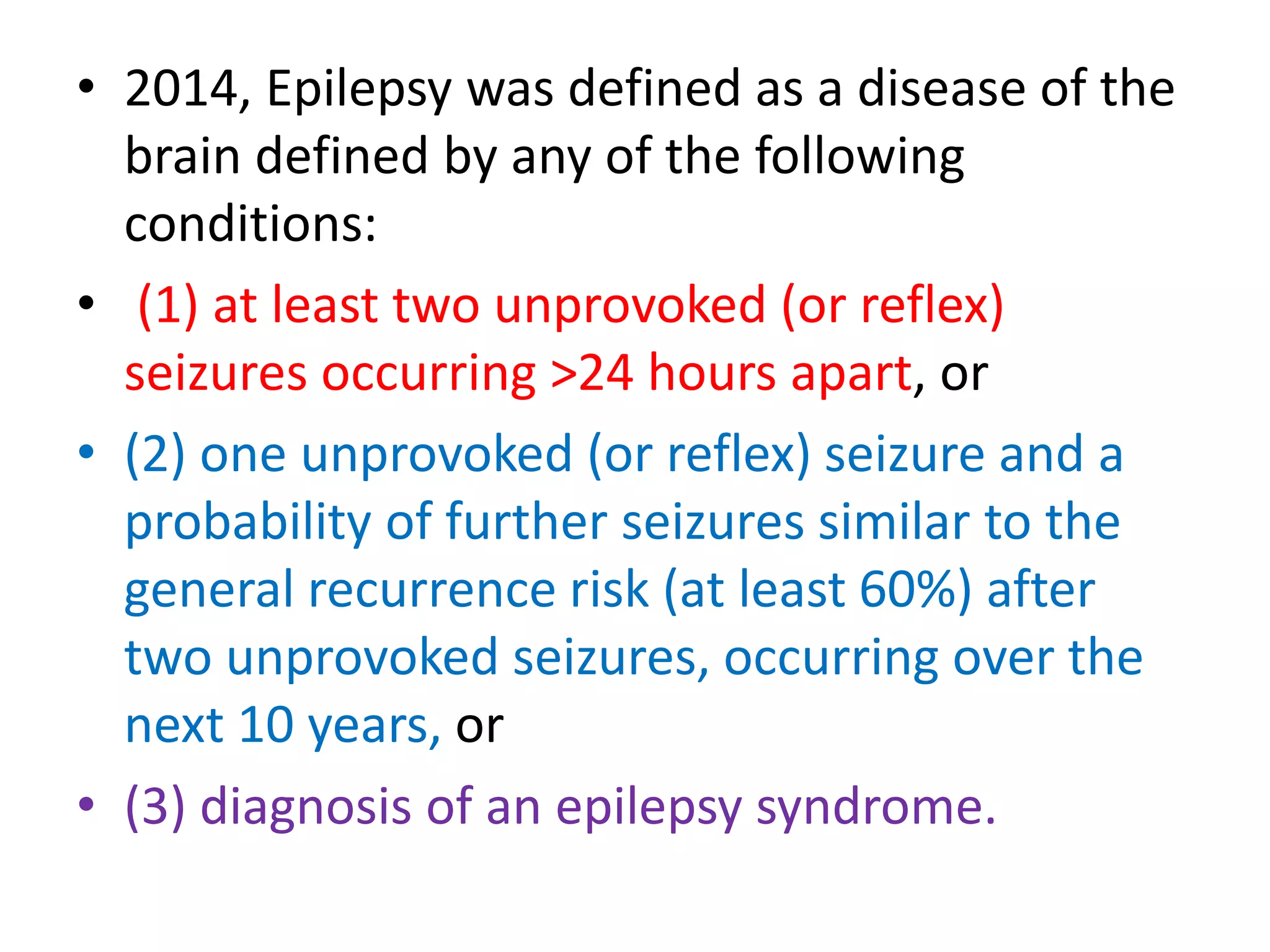 • 2014, Epilepsy was defined as a disease of the brain defined by any of the following conditions:

• (1) at least two unprovoked (or reflex) seizures occurring >24 hours apart, or

• (2) one unprovoked (or reflex) seizure and a probability of further seizures similar to the general recurrence risk (at least 60%) after two unprovoked seizures, occurring over the next 10 years, or

• (3) diagnosis of an epilepsy syndrome.